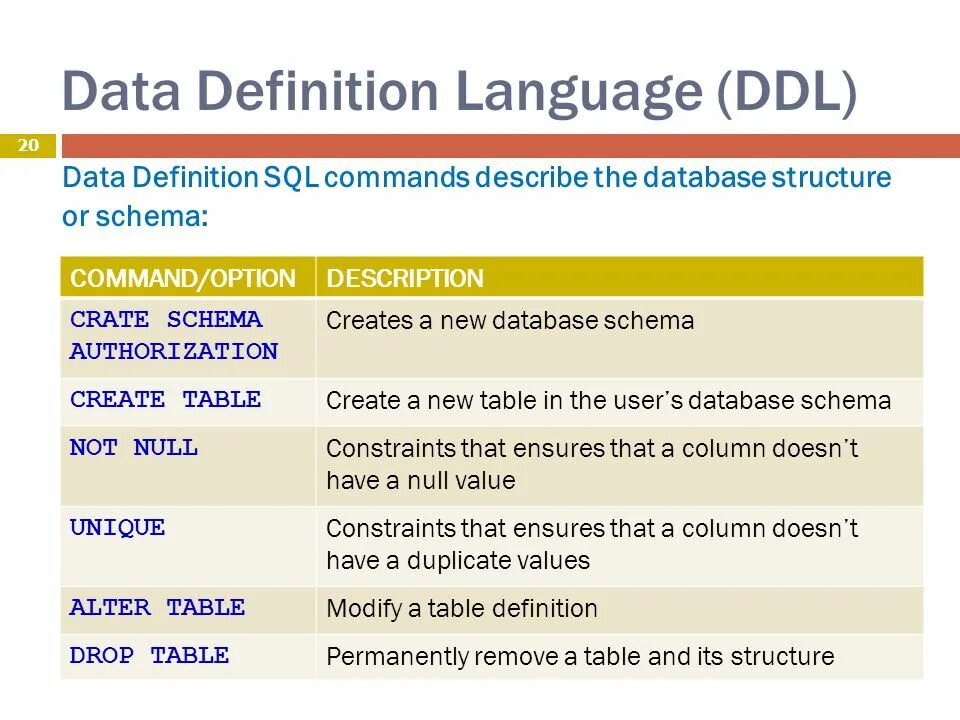 Data Definition Language (DDL)

20

Data Definition SQL commands describe the database structure or schema:

| COMMAND/OPTION | DESCRIPTION |
|---|---|
| CRATE SCHEMA AUTHORIZATION | Creates a new database schema |
| CREATE TABLE | Create a new table in the user's database schema |
| NOT NULL | Constraints that ensures that a column doesn't have a null value |
| UNIQUE | Constraints that ensures that a column doesn't have a duplicate values |
| ALTER TABLE | Modify a table definition |
| DROP TABLE | Permanently remove a table and its structure |